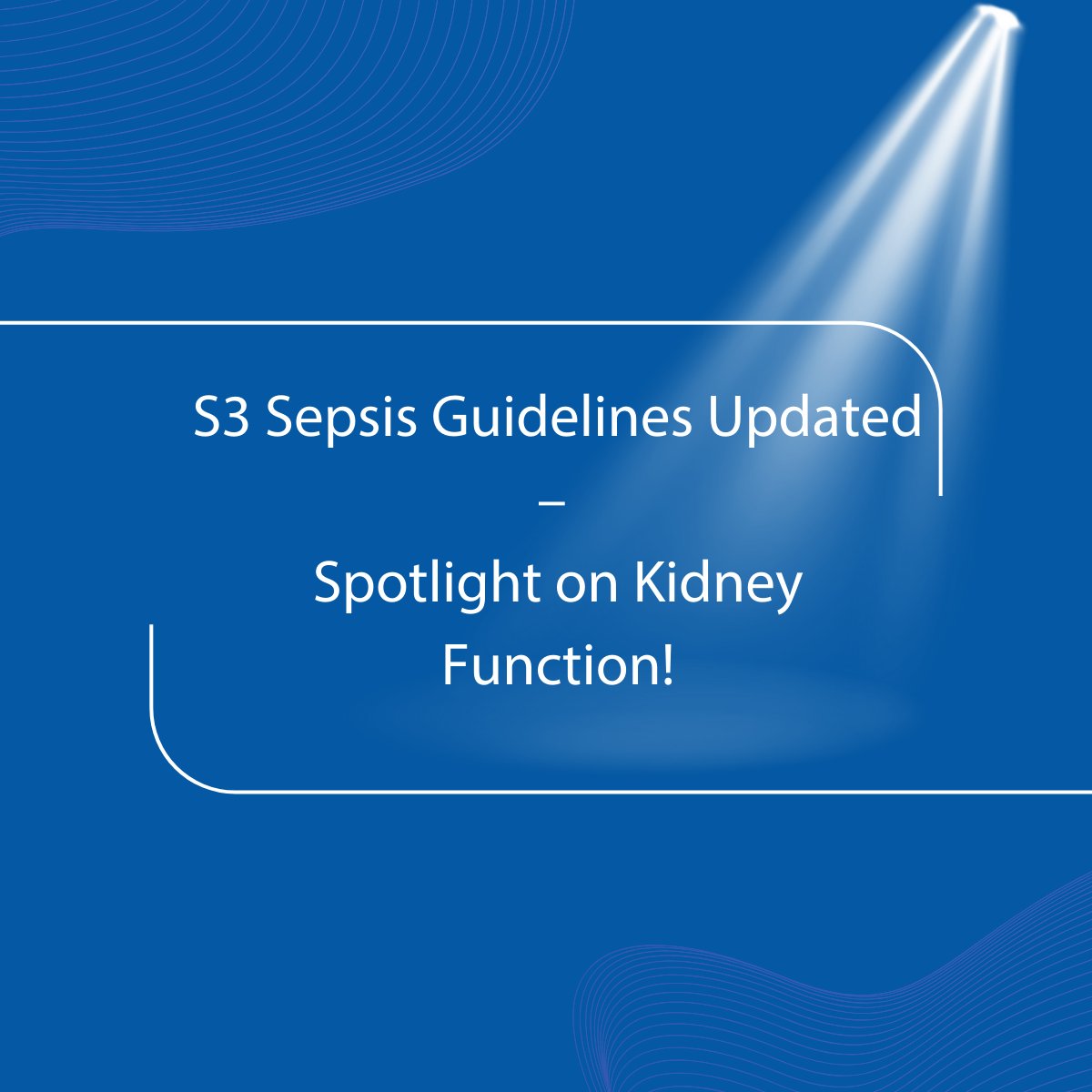 S3 Sepsis Guidelines Updated
–
Spotlight on Kidney Function!